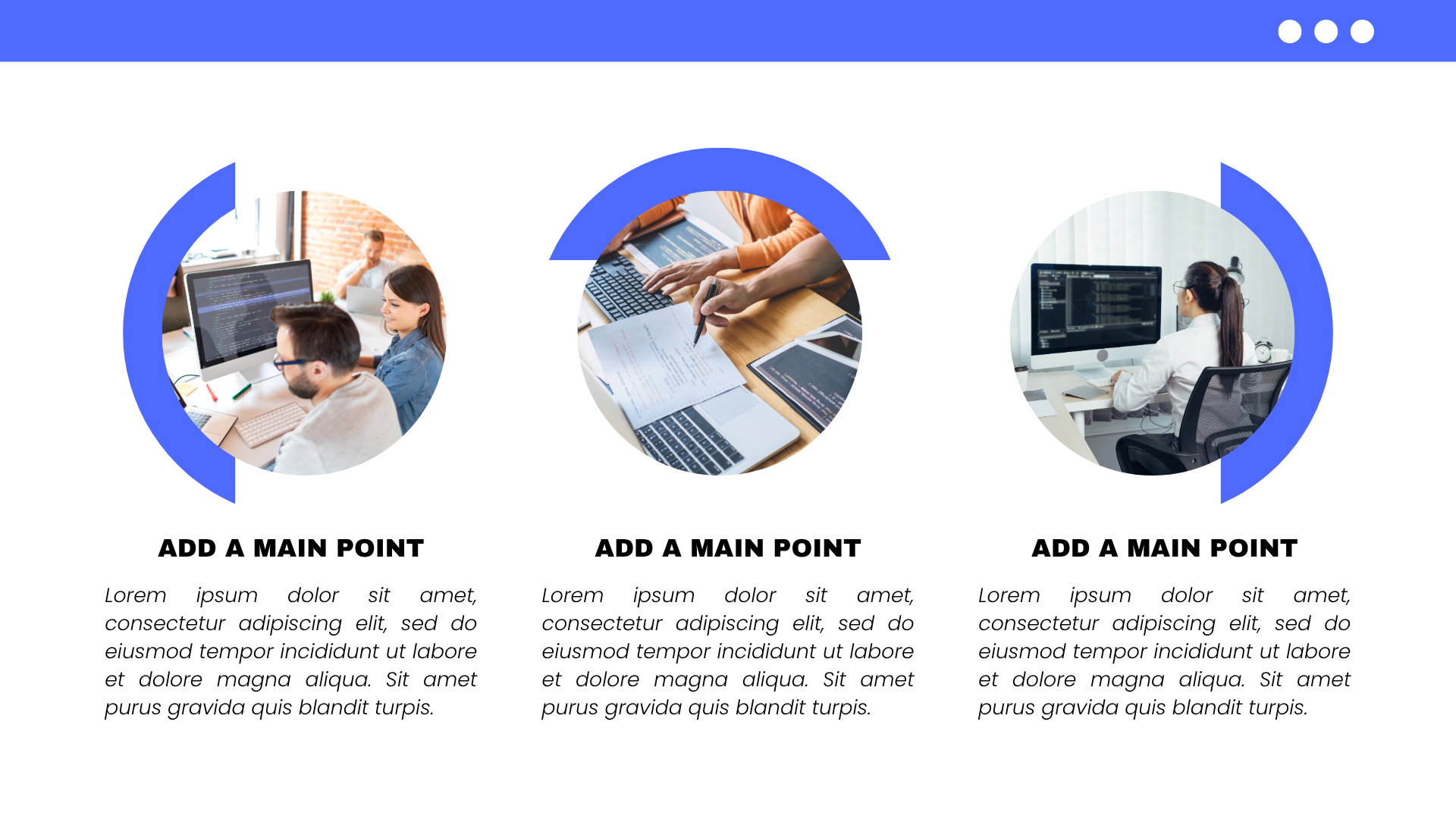 ADD A MAIN POINT

Lorem ipsum dolor sit amet, consectetur adipiscing elit, sed do eiusmod tempor incididunt ut labore et dolore magna aliqua. Sit amet purus gravida quis blandit turpis.

ADD A MAIN POINT

Lorem ipsum dolor sit amet, consectetur adipiscing elit, sed do eiusmod tempor incididunt ut labore et dolore magna aliqua. Sit amet purus gravida quis blandit turpis.

ADD A MAIN POINT

Lorem ipsum dolor sit amet, consectetur adipiscing elit, sed do eiusmod tempor incididunt ut labore et dolore magna aliqua. Sit amet purus gravida quis blandit turpis.